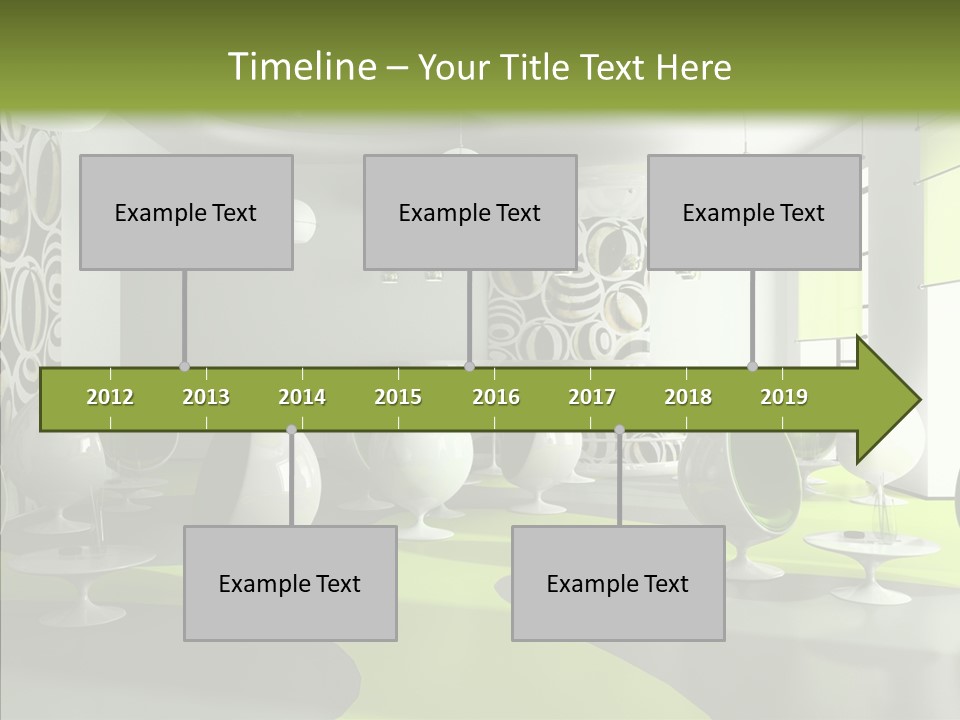 Timeline – Your Title Text Here

Example Text

Example Text

Example Text

2012 2013 2014 2015 2016 2017 2018 2019

Example Text

Example Text